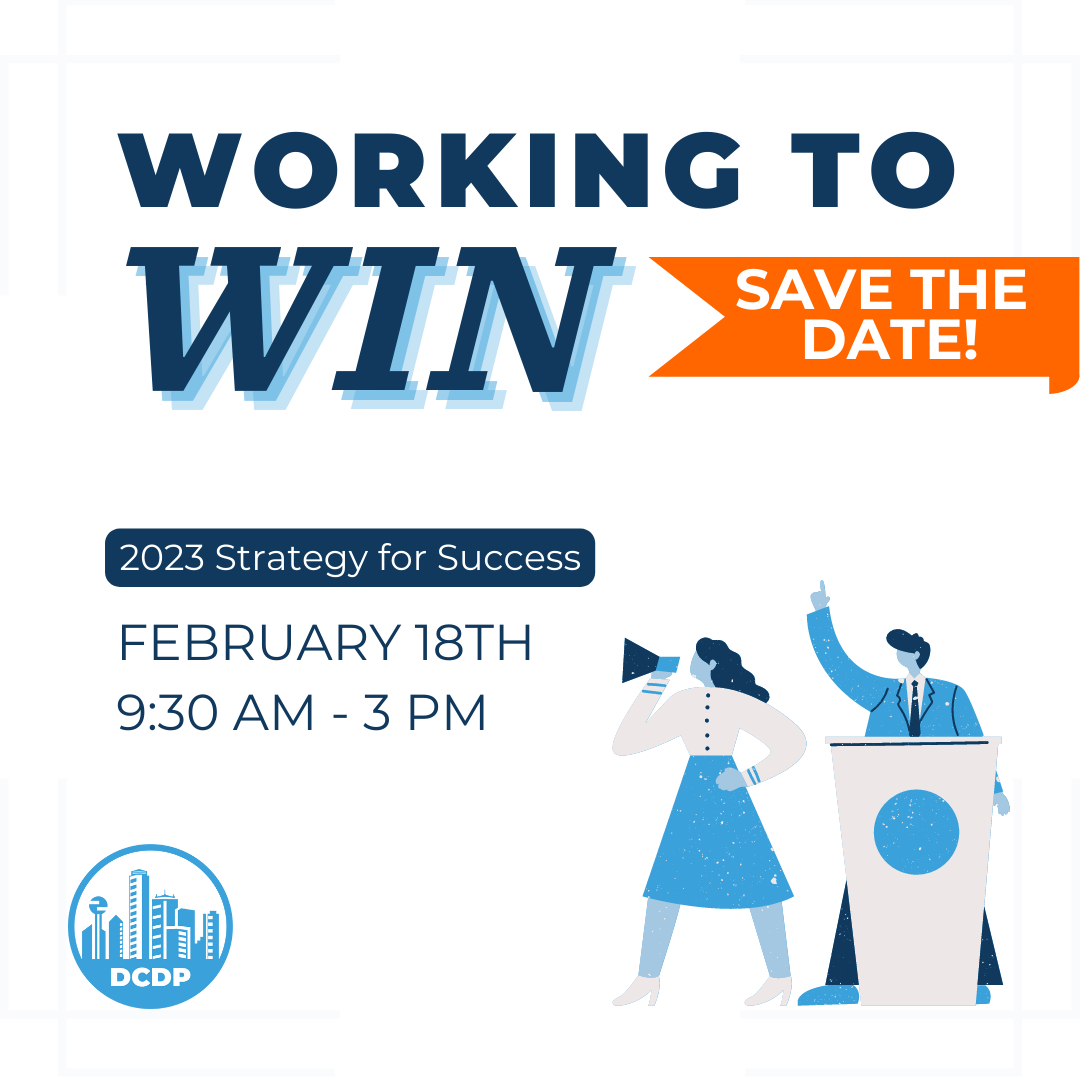 WORKING TO
WIN

SAVE THE DATE!

2023 Strategy for Success

FEBRUARY 18TH
9:30 AM - 3 PM

DCDP